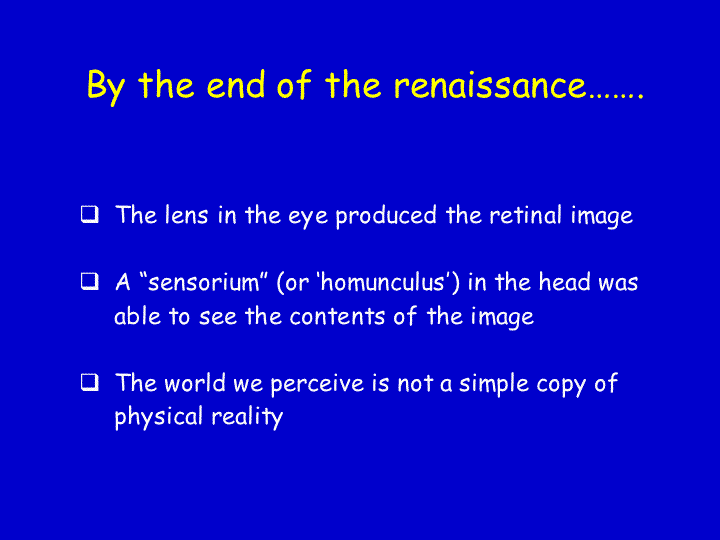 By the end of the renaissance…….

❑ The lens in the eye produced the retinal image

❑ A “sensorium” (or ‘homunculus’) in the head was able to see the contents of the image

❑ The world we perceive is not a simple copy of physical reality